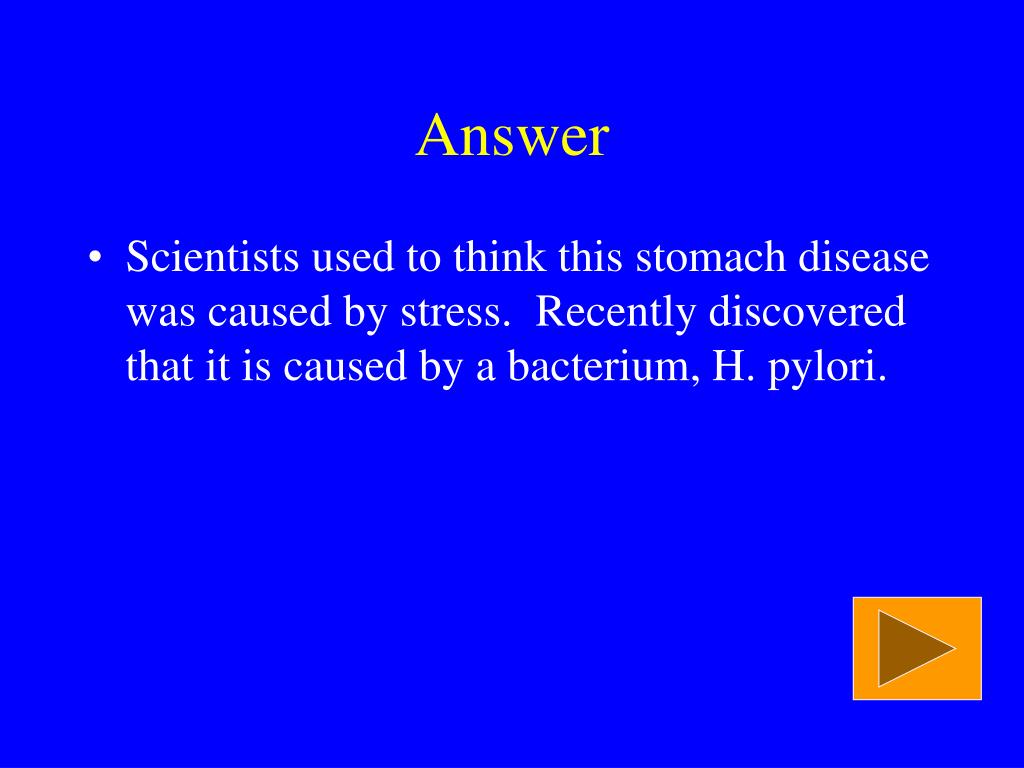 Answer

• Scientists used to think this stomach disease was caused by stress. Recently discovered that it is caused by a bacterium, H. pylori.